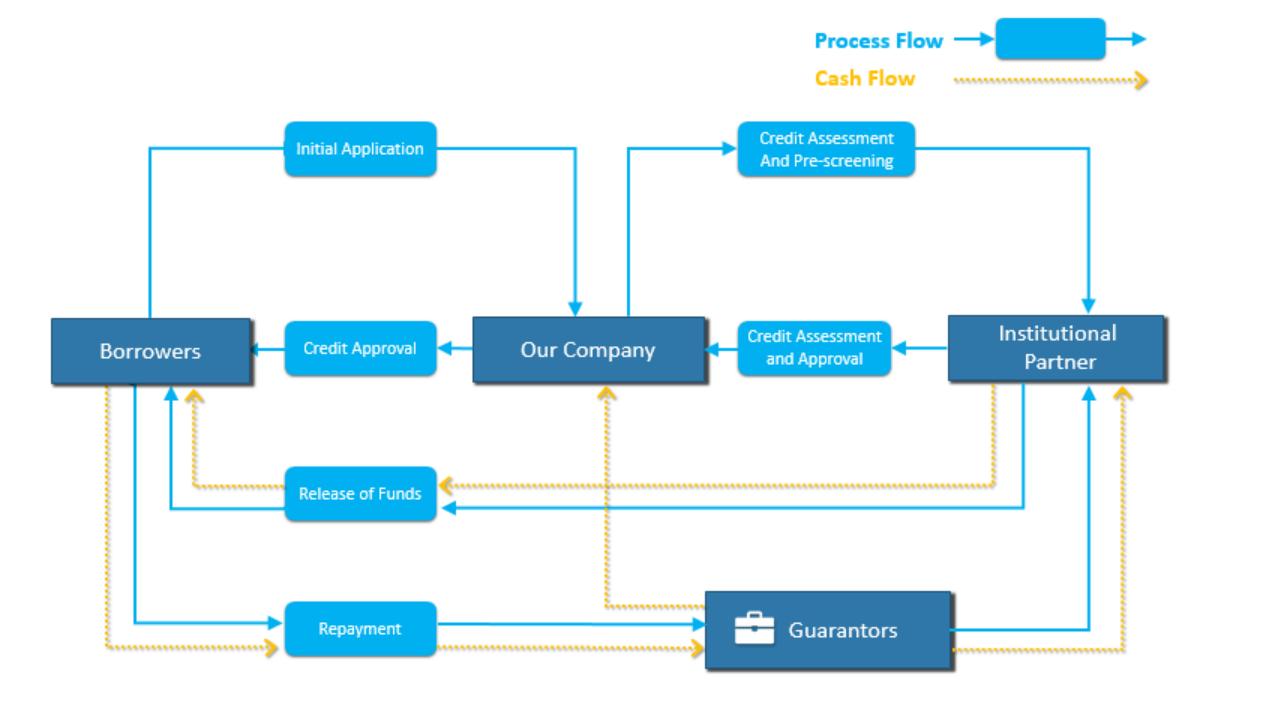 Process Flow

Cash Flow

Initial Application

Credit Assessment And Pre-screening

Borrowers

Credit Approval

Our Company

Credit Assessment and Approval

Institutional Partner

Release of Funds

Repayment

Guarantors